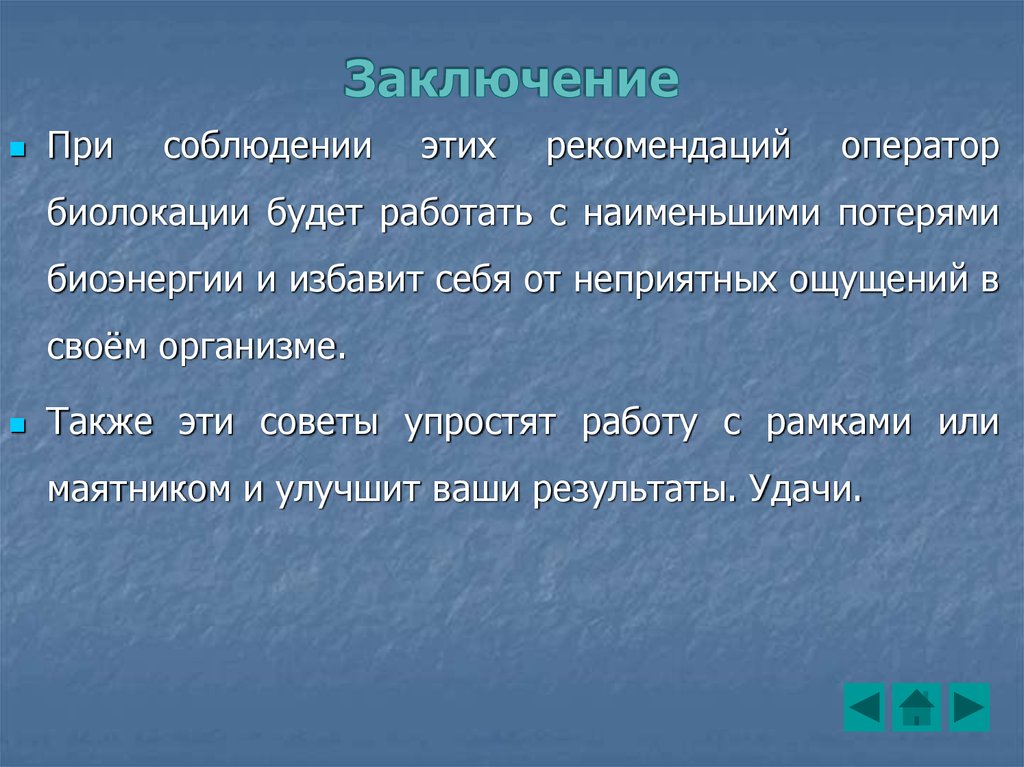 Заключение

При соблюдении этих рекомендаций оператор биолокации будет работать с наименьшими потерями биоэнергии и избавит себя от неприятных ощущений в своём организме.

Также эти советы упростят работу с рамками или маятником и улучшит ваши результаты. Удачи.